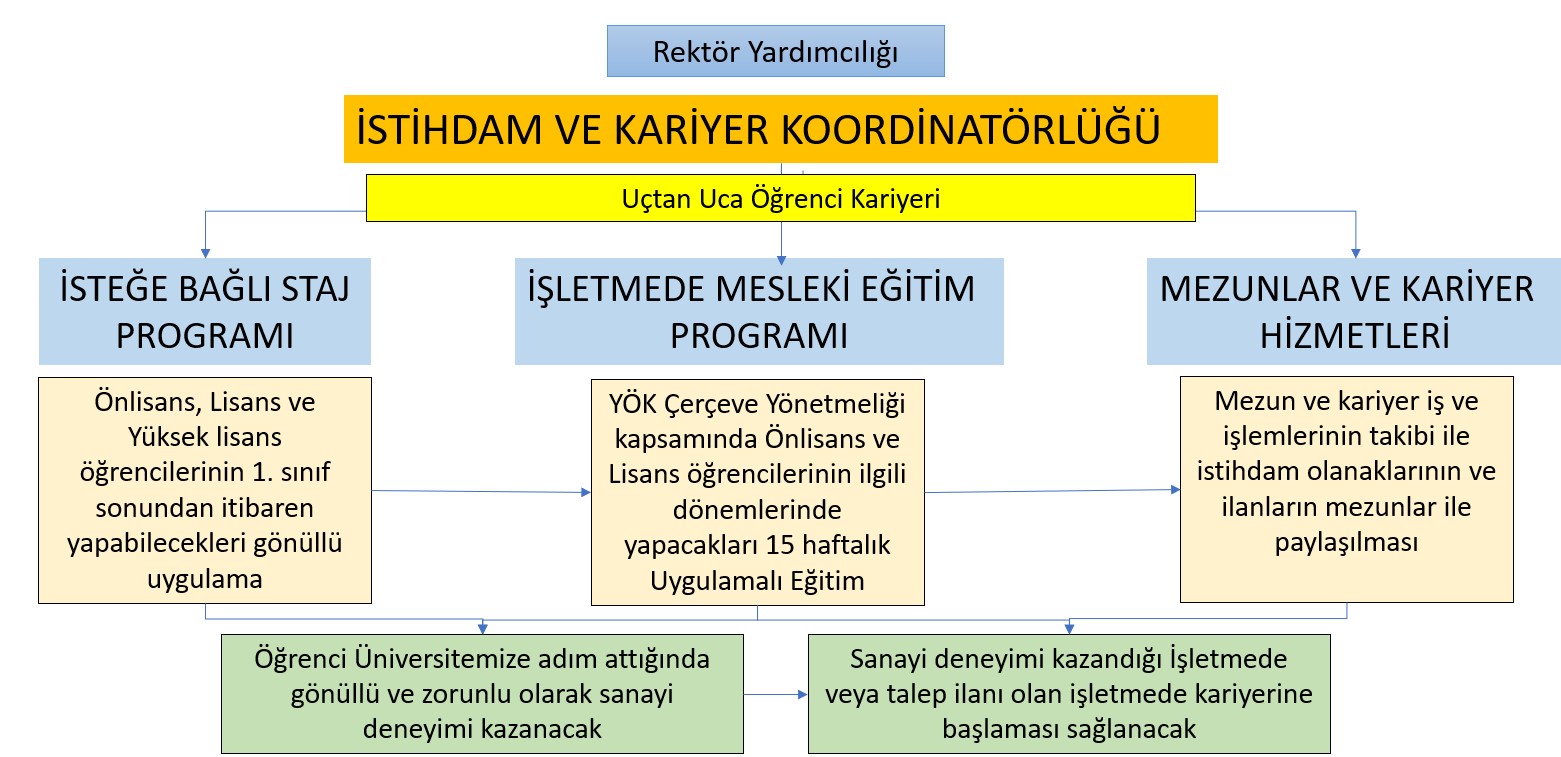 Rektör Yardımcılığı

İSTİHDAM VE KARİYER KOORDİNATÖRLÜĞÜ

Uçtan Uca Öğrenci Kariyeri

İSTEĞE BAĞLI STAJ PROGRAMI

İŞLETMEDE MESLEKİ EĞİTİM PROGRAMI

MEZUNLAR VE KARİYER HİZMETLERİ

Önlisans, Lisans ve Yüksek lisans öğrencilerinin 1. sınıf sonundan itibaren yapabilecekleri gönüllü uygulama

YÖK Çerçeve Yönetmeliği kapsamında Önlisans ve Lisans öğrencilerinin ilgili dönemlerinde yapacakları 15 haftalık Uygulamalı Eğitim

Mezun ve kariyer iş ve işlemlerinin takibi ile istihdam olanaklarının ve ilanların mezunlar ile paylaşılması

Öğrenci Üniversitemize adım attığında gönüllü ve zorunlu olarak sanayi deneyimi kazanacak

Sanayi deneyimi kazandığı İşletmede veya talep ilanı olan işletmede kariyerine başlaması sağlanacak